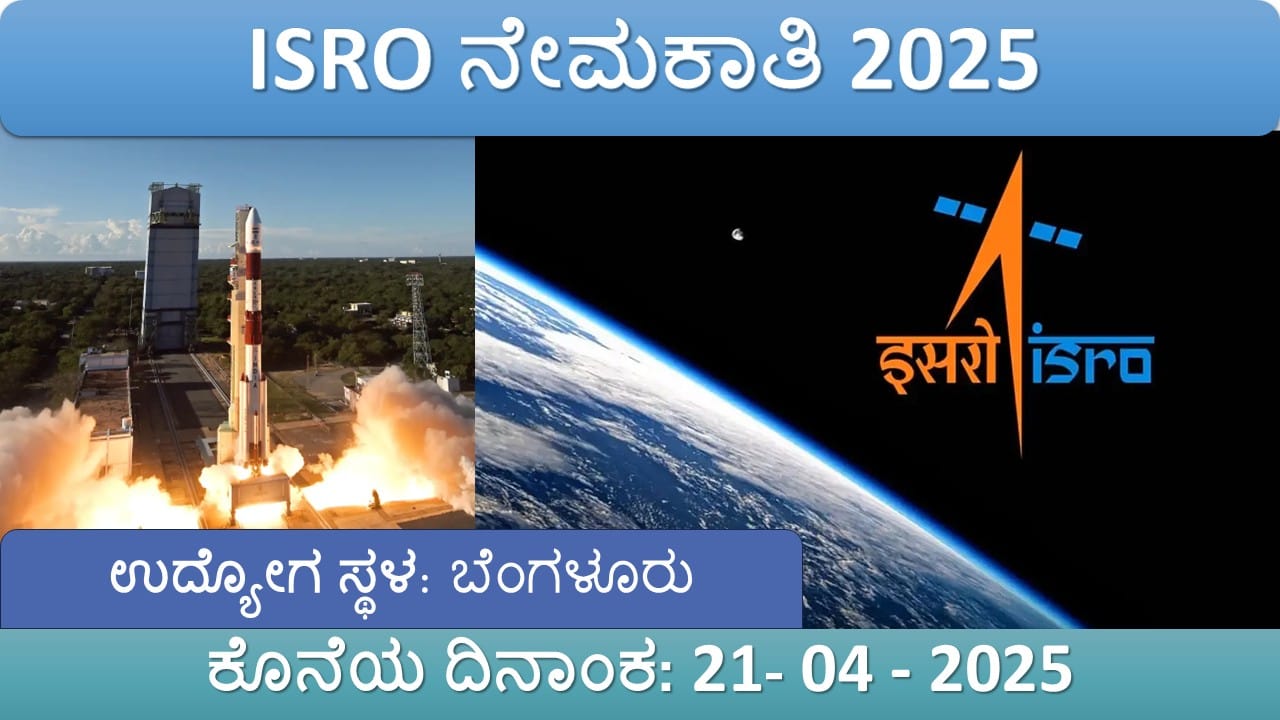 ISRO ನೇಮಕಾತಿ 2025

इसरो isro

ಉದ್ಯೋಗ ಸ್ಥಳ: ಬೆಂಗಳೂರು

ಕೊನೆಯ ದಿನಾಂಕ: 21- 04 - 2025